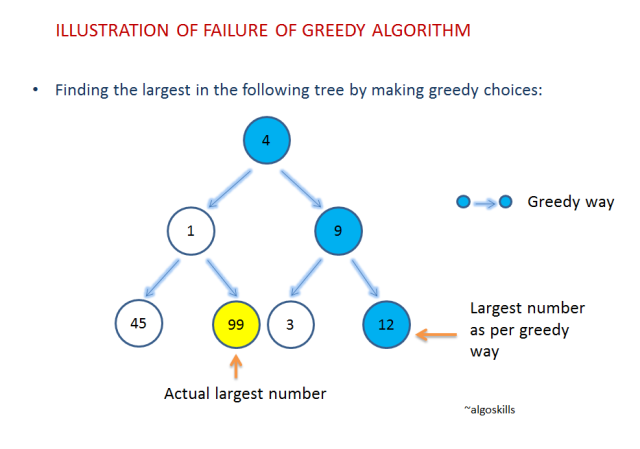 ILLUSTRATION OF FAILURE OF GREEDY ALGORITHM

• Finding the largest in the following tree by making greedy choices:

4

1

9

Greedy way

45

99

3

12

Largest number as per greedy way

Actual largest number

~algoskills